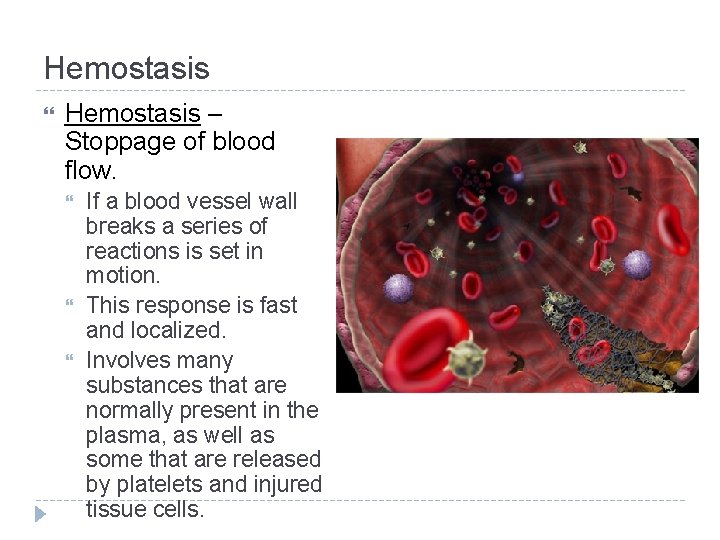 Hemostasis

Hemostasis – Stoppage of blood flow.

If a blood vessel wall breaks a series of reactions is set in motion.

This response is fast and localized.

Involves many substances that are normally present in the plasma, as well as some that are released by platelets and injured tissue cells.